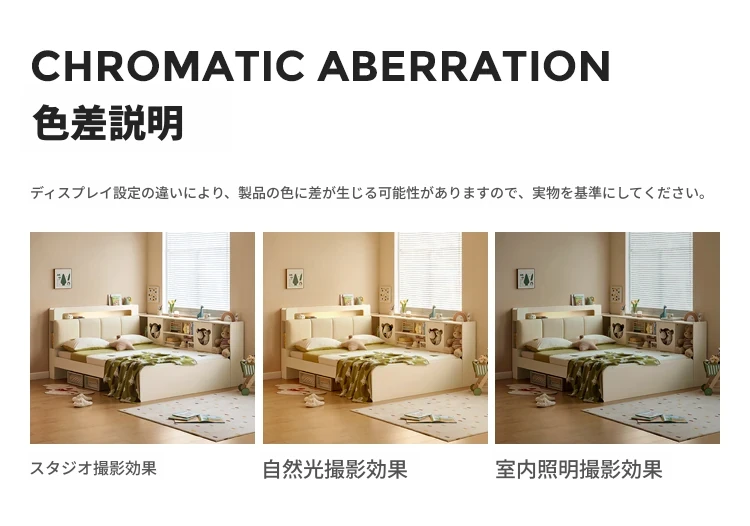 CHROMATIC ABERRATION
色差説明

ディスプレイ設定の違いにより、製品の色に差が生じる可能性がありますので、実物を基準にしてください。

スタジオ撮影効果

自然光撮影効果

室内照明撮影効果